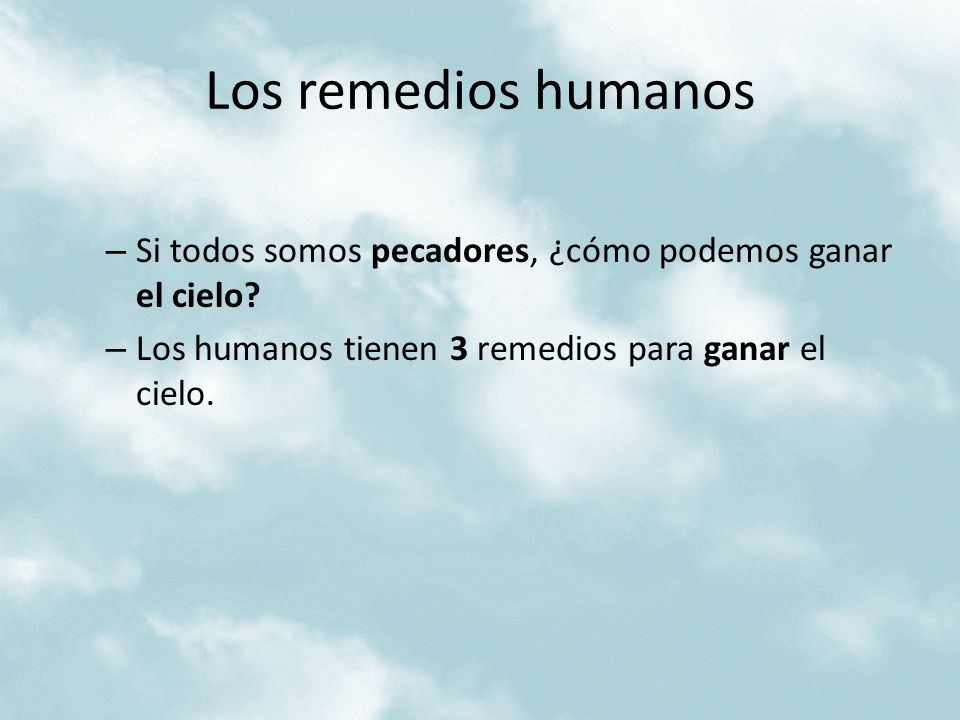 Los remedios humanos

– Si todos somos pecadores, ¿cómo podemos ganar el cielo?

– Los humanos tienen 3 remedios para ganar el cielo.